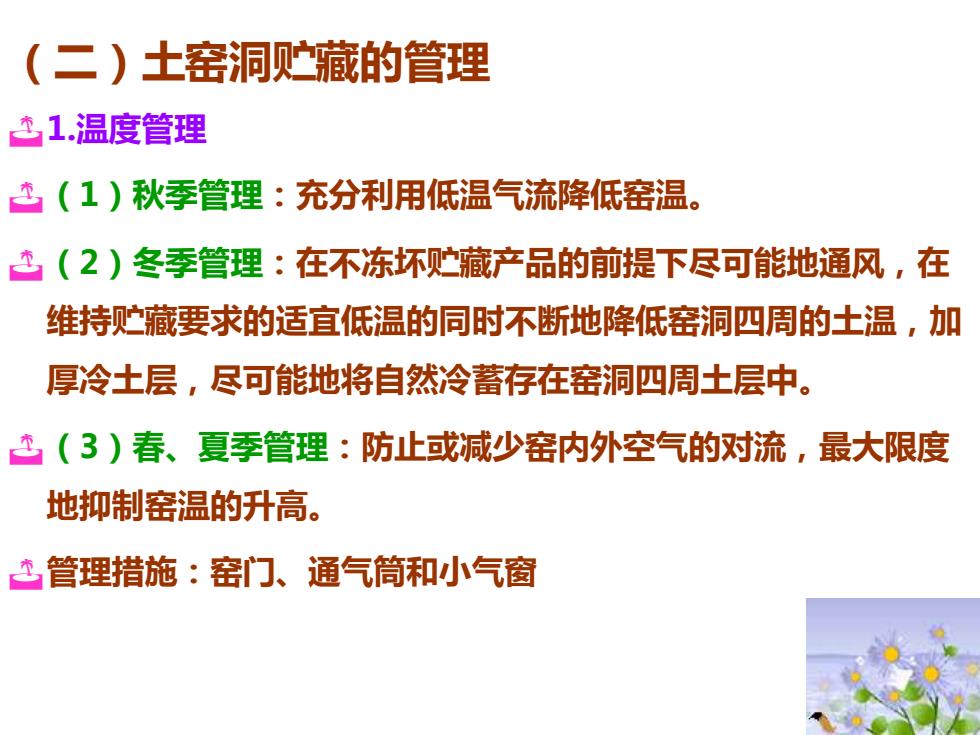 （二）土窑洞贮藏的管理

1.温度管理

（1）秋季管理：充分利用低温气流降低窑温。

（2）冬季管理：在不冻坏贮藏产品的前提下尽可能地通风，在维持贮藏要求的适宜低温的同时不断地降低窑洞四周的土温，加厚冷土层，尽可能地将自然冷蓄存在窑洞四周土层中。

（3）春、夏季管理：防止或减少窑内外空气的对流，最大限度地抑制窑温的升高。

管理措施：窑门、通气筒和小气窗